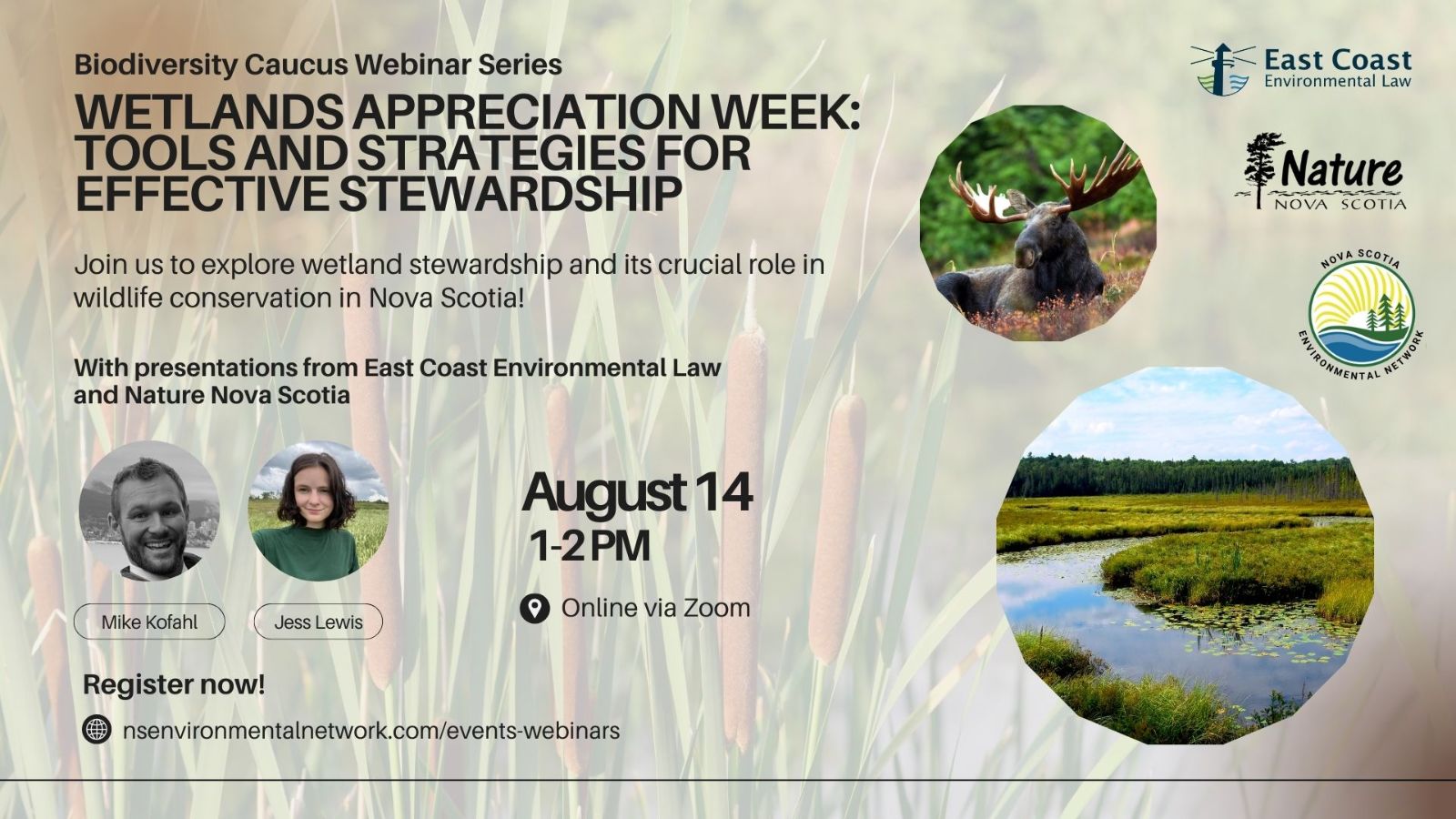 Biodiversity Caucus Webinar Series

WETLANDS APPRECIATION WEEK: TOOLS AND STRATEGIES FOR EFFECTIVE STEWARDSHIP

Join us to explore wetland stewardship and its crucial role in wildlife conservation in Nova Scotia!

With presentations from East Coast Environmental Law and Nature Nova Scotia

Mike Kofahl

Jess Lewis

August 14
1-2 PM

Online via Zoom

Register now!

nsenvironmentalnetwork.com/events-webinars

East Coast Environmental Law

Nature NOVA SCOTIA

NOVA SCOTIA ENVIRONMENTAL NETWORK